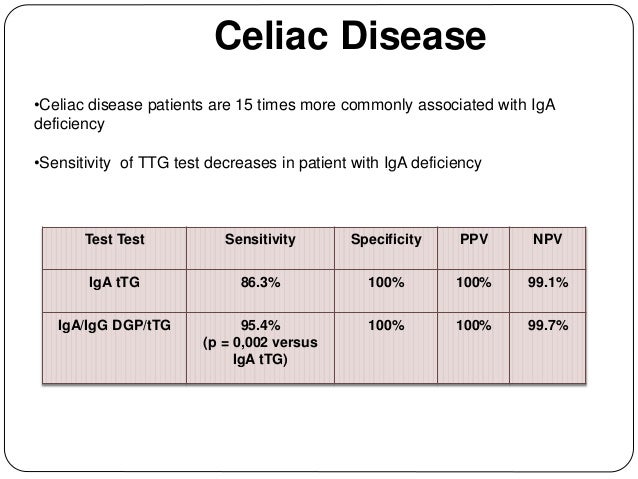 Celiac Disease

•Celiac disease patients are 15 times more commonly associated with IgA deficiency

•Sensitivity of TTG test decreases in patient with IgA deficiency

| Test Test | Sensitivity | Specificity | PPV | NPV |
|---|---|---|---|---|
| IgA tTG | 86.3% | 100% | 100% | 99.1% |
| IgA/IgG DGP/tTG | 95.4% (p = 0,002 versus IgA tTG) | 100% | 100% | 99.7% |